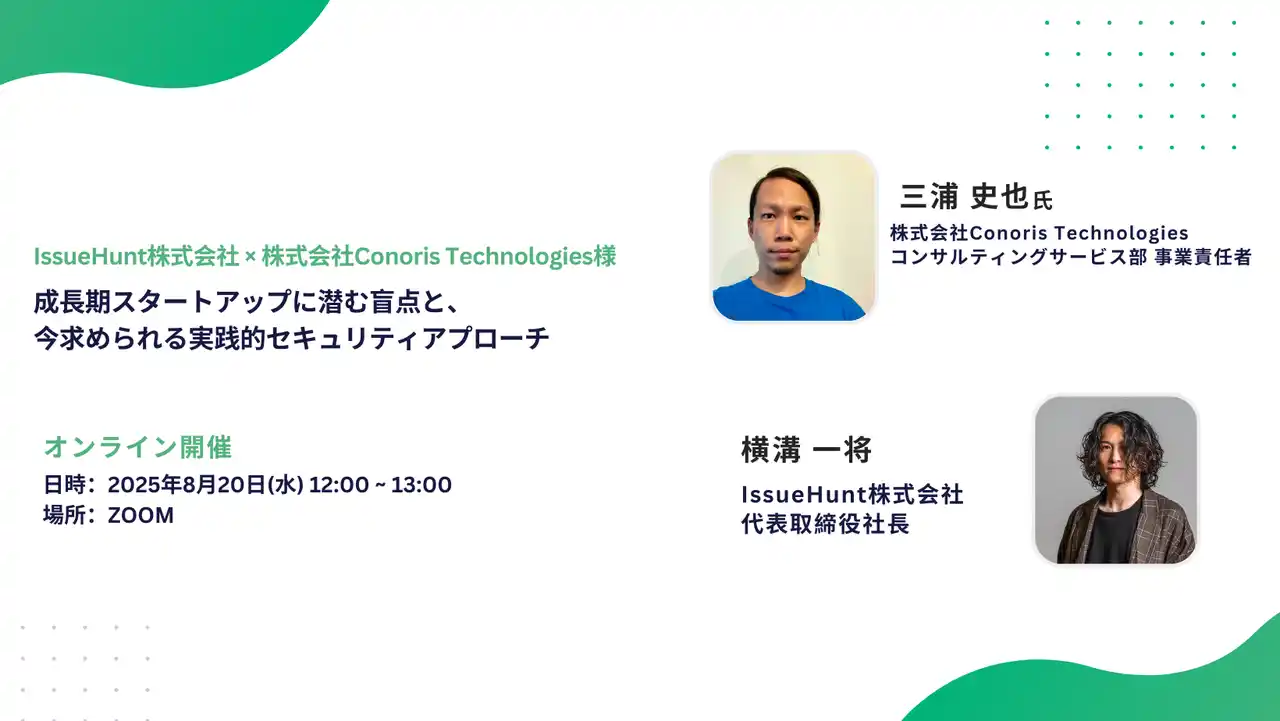 IssueHunt株式会社 × 株式会社Conoris Technologies様

成長期スタートアップに潜む盲点と、
今求められる実践的セキュリティアプローチ

オンライン開催
日時：2025年8月20日(水) 12:00 ~ 13:00
場所：ZOOM

三浦 史也氏
株式会社Conoris Technologies
コンサルティングサービス部 事業責任者

横溝 一将
IssueHunt株式会社
代表取締役社長